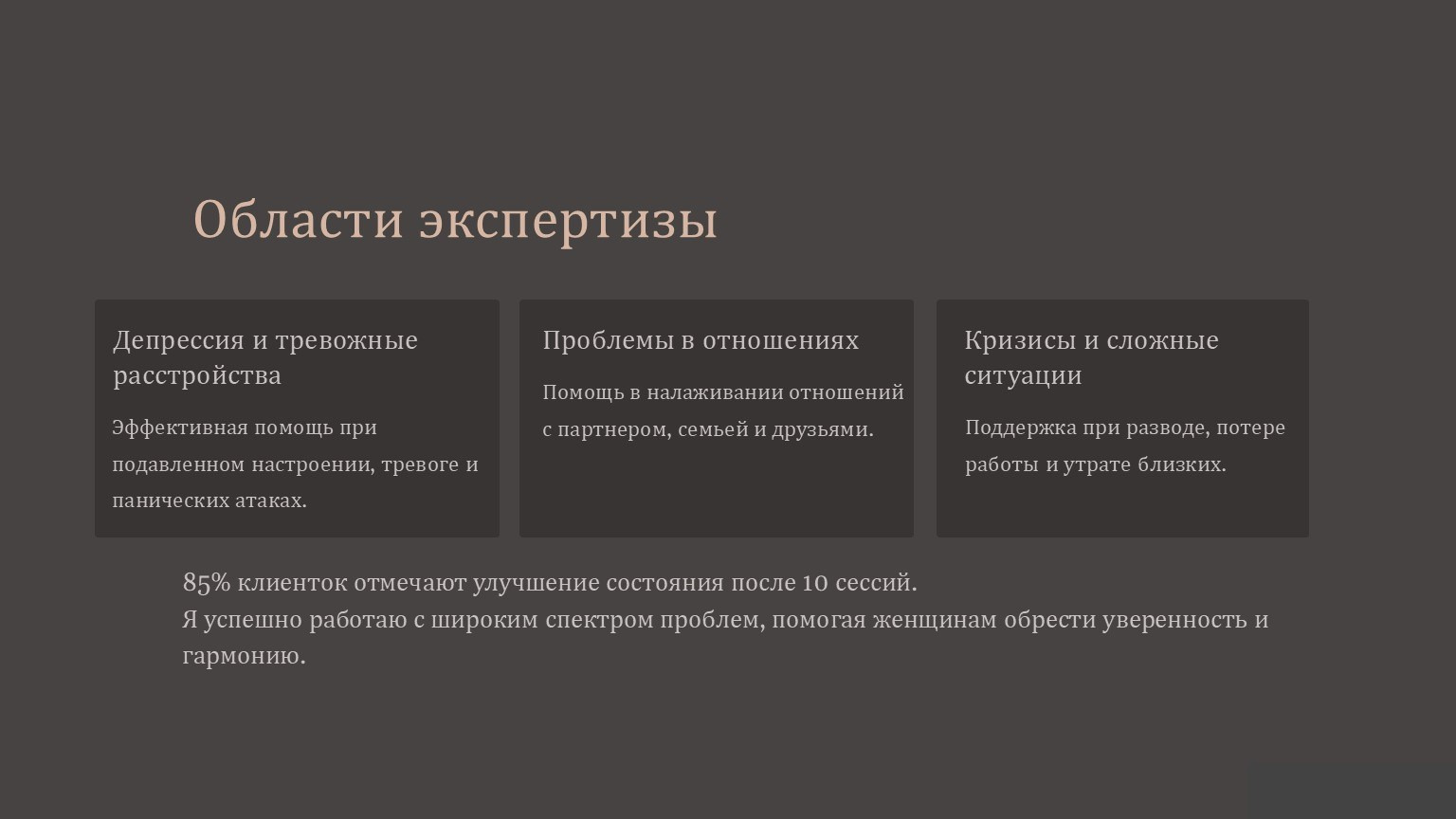 Области экспертизы

Депрессия и тревожные расстройства

Эффективная помощь при подавленном настроении, тревоге и панических атаках.

Проблемы в отношениях

Помощь в налаживании отношений с партнером, семьей и друзьями.

Кризисы и сложные ситуации

Поддержка при разводе, потере работы и утрате близких.

85% клиенток отмечают улучшение состояния после 10 сессий.
Я успешно работаю с широким спектром проблем, помогая женщинам обрести уверенность и гармонию.